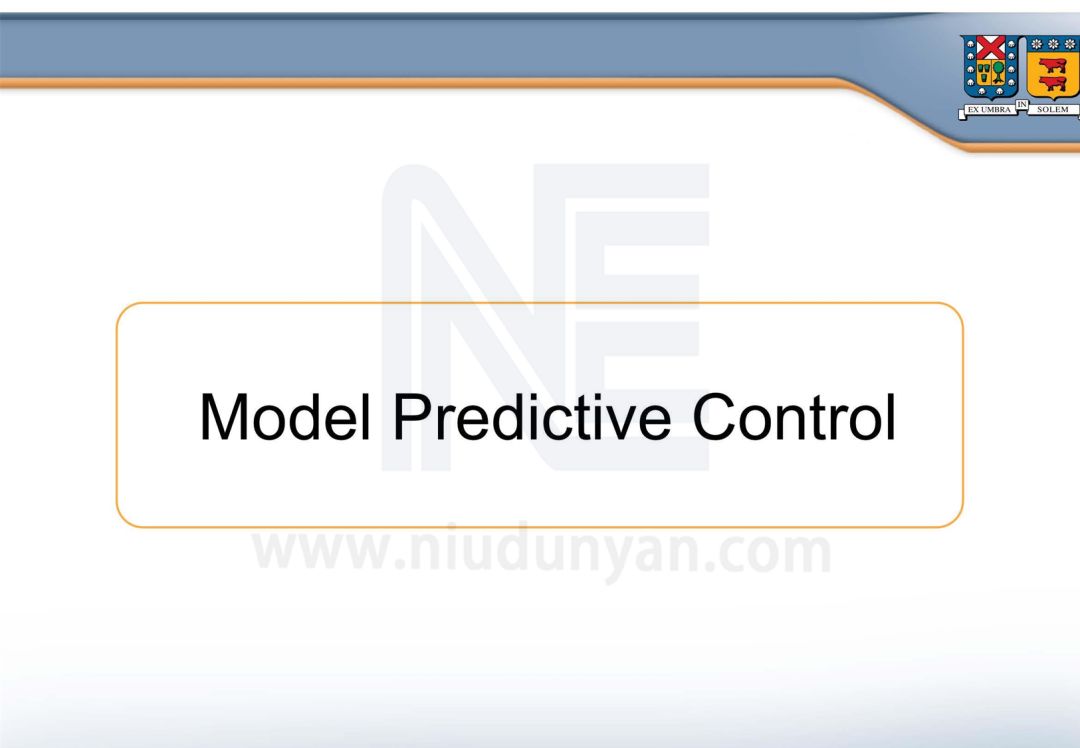 EX UMBRA IN SOLEM

Model Predictive Control

www.niudunyan.com